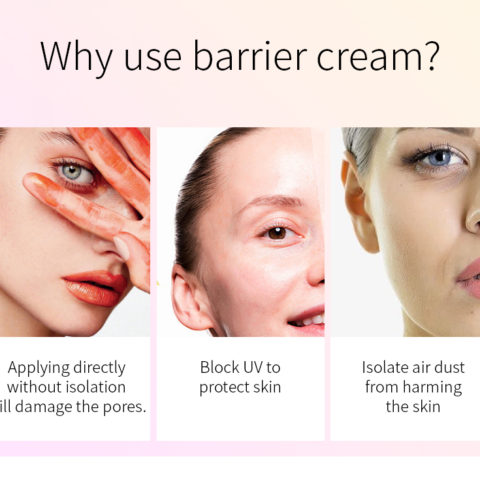 Why use barrier cream?

Applying directly without isolation ill damage the pores.

Block UV to protect skin

Isolate air dust from harming the skin